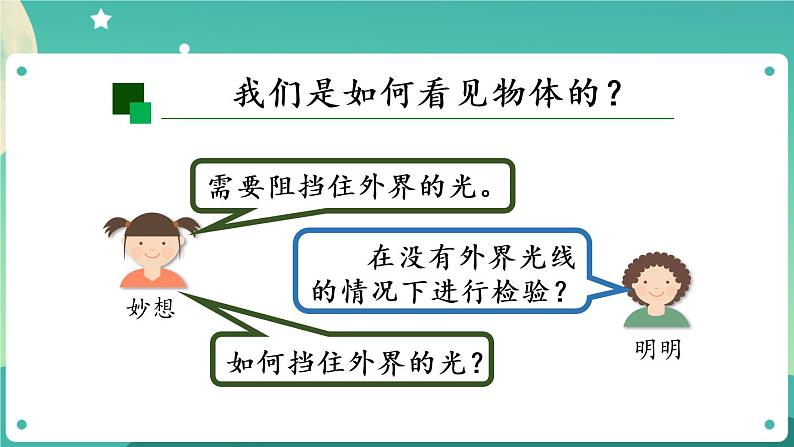 我们是如何看见物体的？

需要阻挡住外界的光。

在没有外界光线的情况下进行检验？

妙想

如何挡住外界的光？

明明